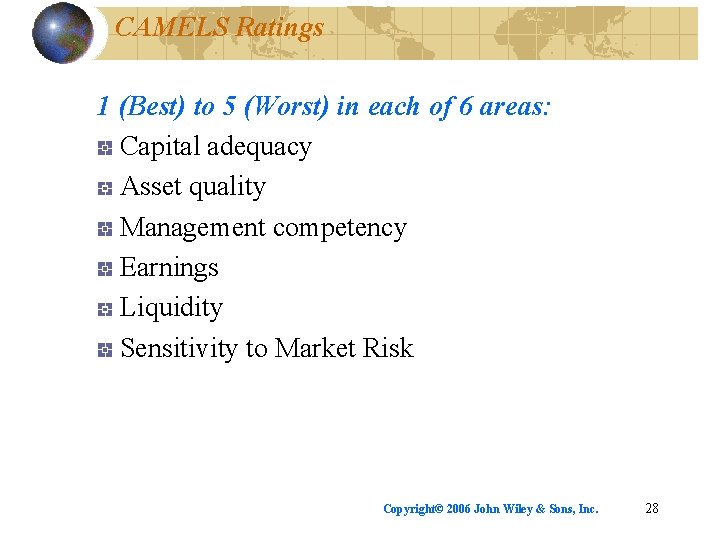 CAMELS Ratings

1 (Best) to 5 (Worst) in each of 6 areas:

Capital adequacy

Asset quality

Management competency

Earnings

Liquidity

Sensitivity to Market Risk

Copyright© 2006 John Wiley & Sons, Inc.

28